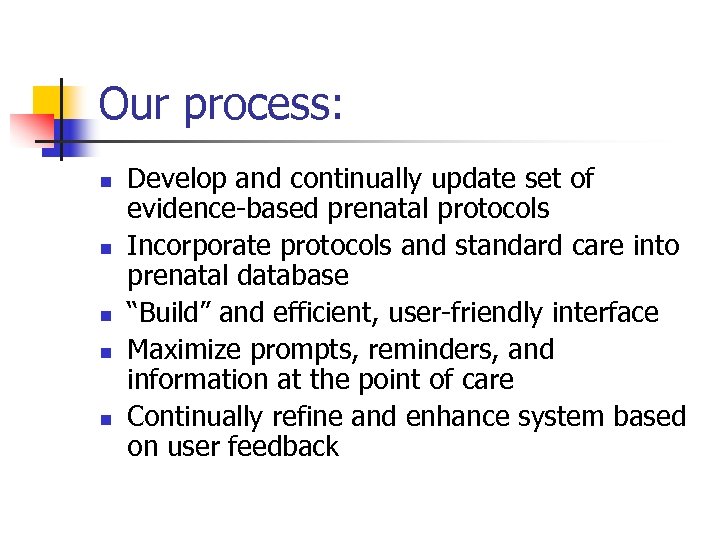 Our process:

- Develop and continually update set of evidence-based prenatal protocols
- Incorporate protocols and standard care into prenatal database
- “Build” and efficient, user-friendly interface
- Maximize prompts, reminders, and information at the point of care
- Continually refine and enhance system based on user feedback